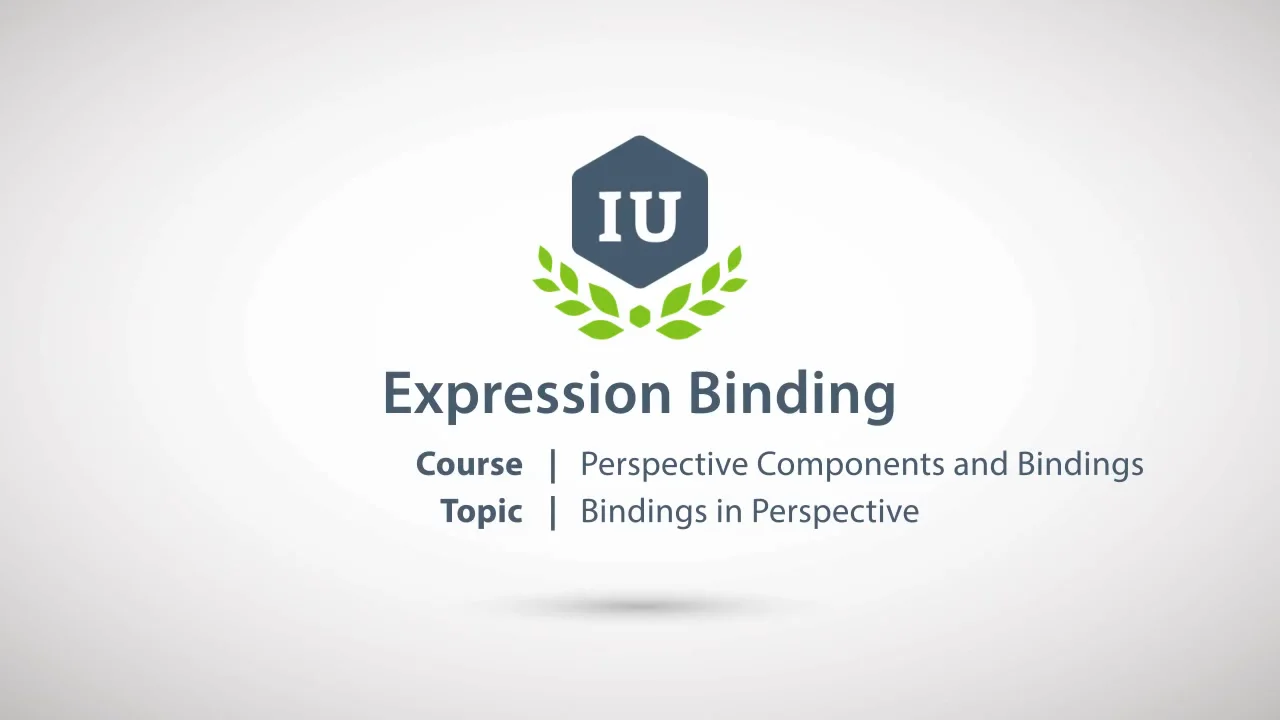 IU

Expression Binding

Course | Perspective Components and Bindings
Topic | Bindings in Perspective